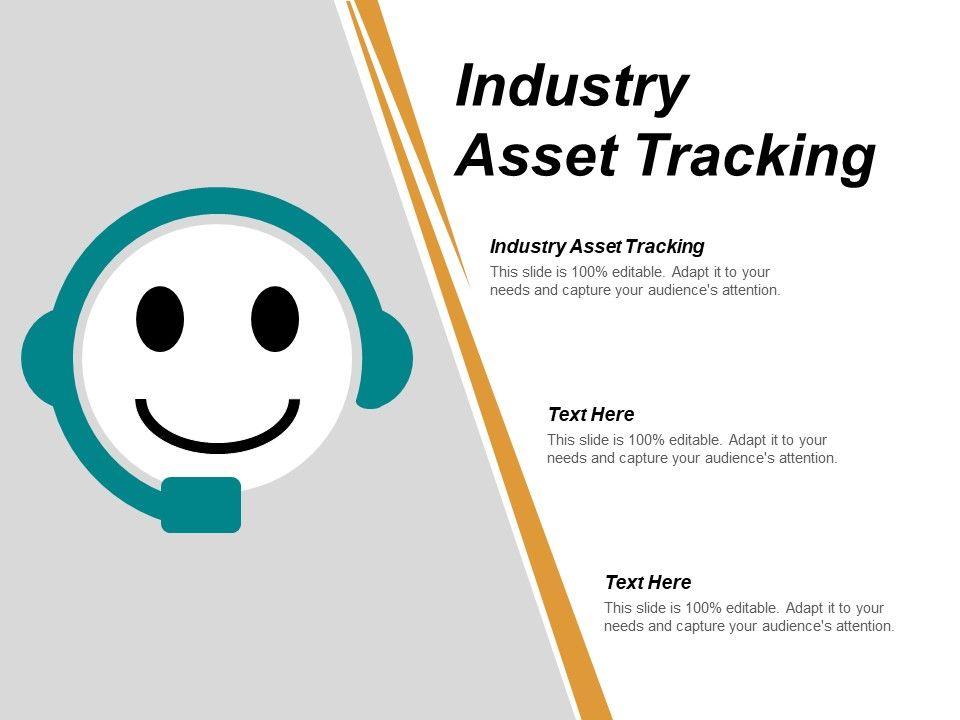 Industry Asset Tracking

Industry Asset Tracking

This slide is 100% editable. Adapt it to your needs and capture your audience's attention.

Text Here

This slide is 100% editable. Adapt it to your needs and capture your audience's attention.

Text Here

This slide is 100% editable. Adapt it to your needs and capture your audience's attention.